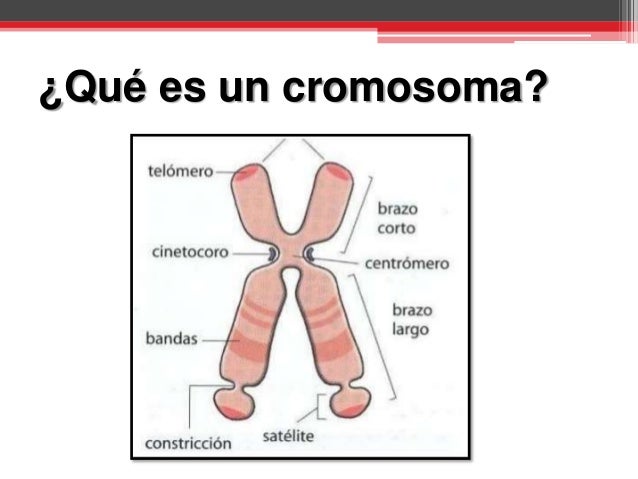 ¿Qué es un cromosoma?

telómero
brazo corto
cinetocoro
centrómero
brazo largo
bandas
constricción
satélite